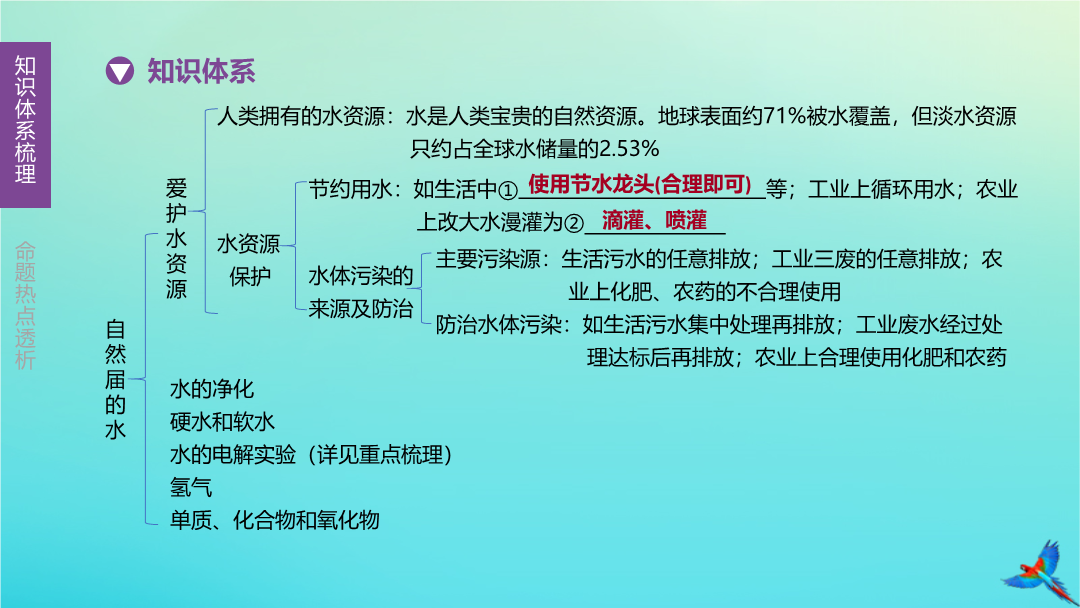 知识体系梳理

命题热点透析

知识体系

自然届的水

爱护水资源

人类拥有的水资源：水是人类宝贵的自然资源。地球表面约71%被水覆盖，但淡水资源只约占全球水储量的2.53%

水资源保护

节约用水：如生活中①使用节水龙头(合理即可)等；工业上循环用水；农业上改大水漫灌为②滴灌、喷灌

水体污染的来源及防治

主要污染源：生活污水的任意排放；工业三废的任意排放；农业上化肥、农药的不合理使用

防治水体污染：如生活污水集中处理再排放；工业废水经过处理达标后再排放；农业上合理使用化肥和农药

水的净化

硬水和软水

水的电解实验（详见重点梳理）

氢气

单质、化合物和氧化物